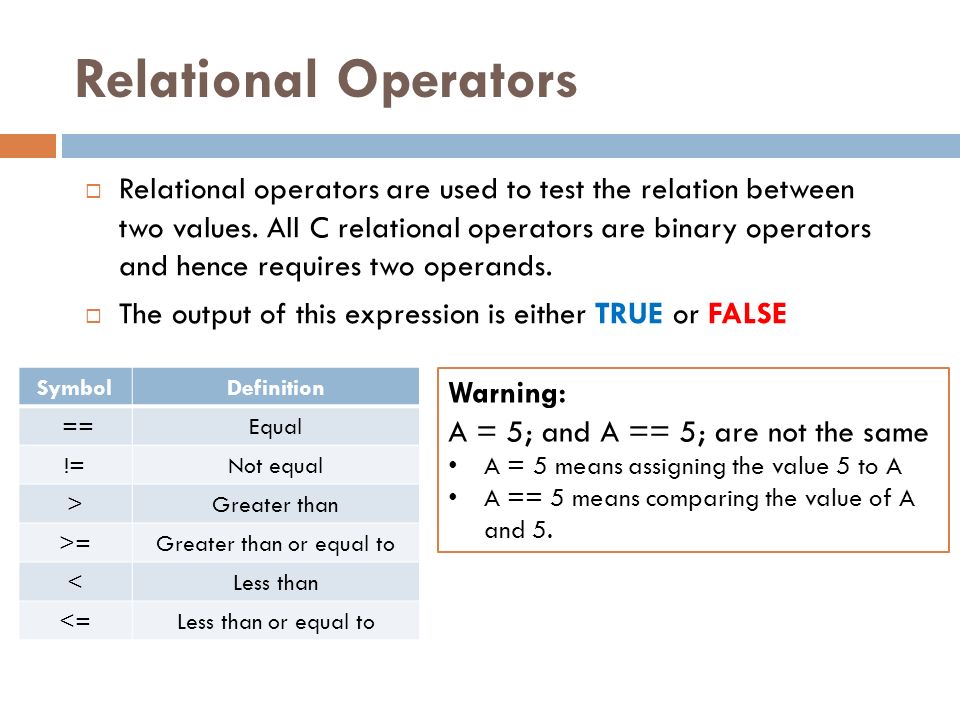 Relational Operators

□ Relational operators are used to test the relation between two values. All C relational operators are binary operators and hence requires two operands.

□ The output of this expression is either TRUE or FALSE

| Symbol | Definition |
|---|---|
| == | Equal |
| != | Not equal |
| > | Greater than |
| >= | Greater than or equal to |
| < | Less than |
| <= | Less than or equal to |

Warning:
A = 5; and A == 5; are not the same
• A = 5 means assigning the value 5 to A
• A == 5 means comparing the value of A and 5.